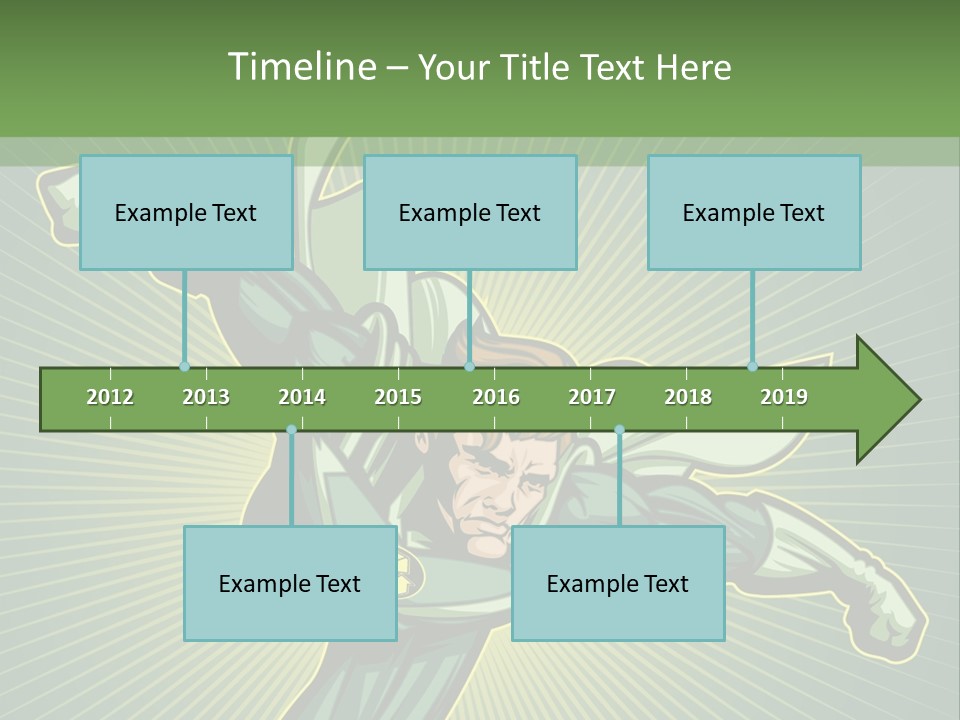 Timeline – Your Title Text Here

Example Text

Example Text

Example Text

2012 2013 2014 2015 2016 2017 2018 2019

Example Text

Example Text